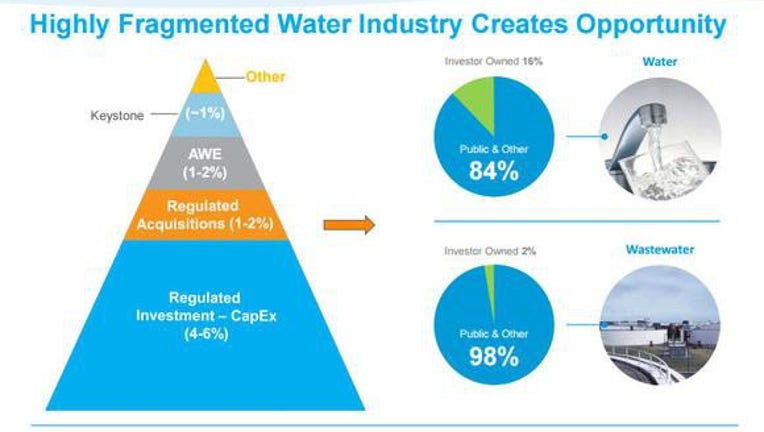 Highly Fragmented Water Industry Creates Opportunity

Other

Keystone (~1%)

AWE (1-2%)

Regulated Acquisitions (1-2%)

Regulated Investment – CapEx (4-6%)

Investor Owned 16%

Public & Other 84%

Water

Investor Owned 2%

Public & Other 98%

Wastewater